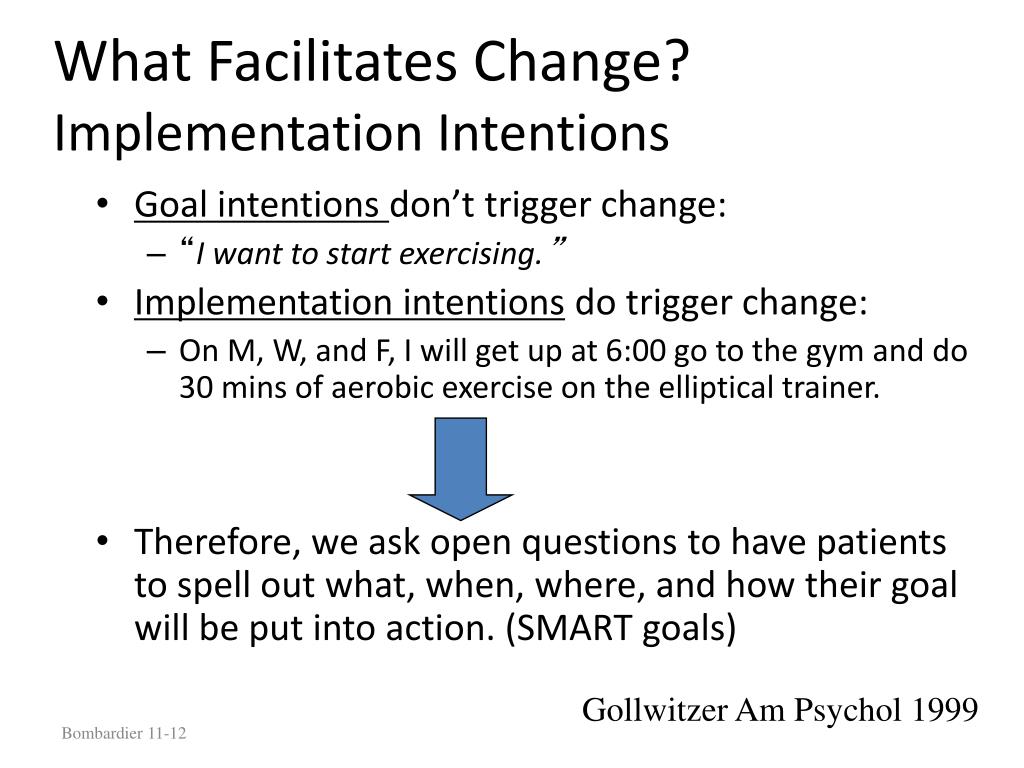 What Facilitates Change?
Implementation Intentions

• Goal intentions don't trigger change:
– "I want to start exercising."
• Implementation intentions do trigger change:
– On M, W, and F, I will get up at 6:00 go to the gym and do 30 mins of aerobic exercise on the elliptical trainer.

• Therefore, we ask open questions to have patients to spell out what, when, where, and how their goal will be put into action. (SMART goals)

Gollwitzer Am Psychol 1999

Bombardier 11-12